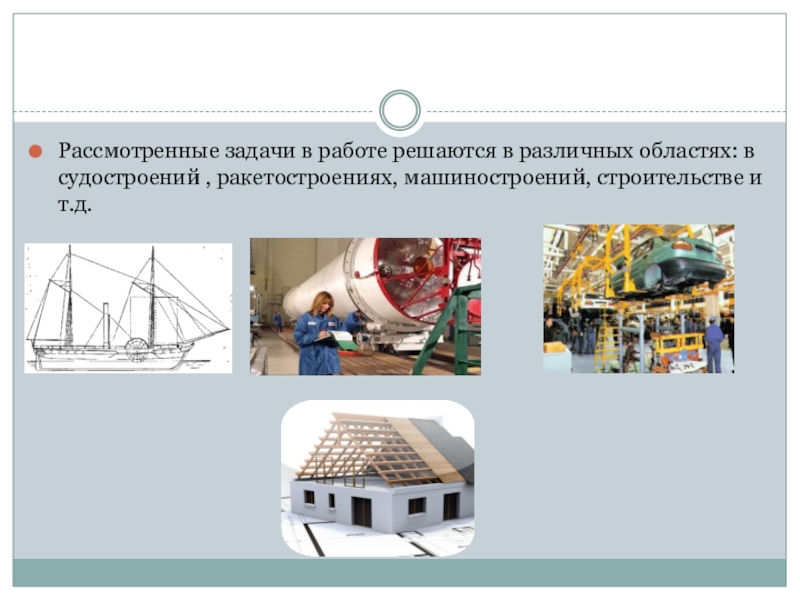 Рассмотренные задачи в работе решаются в различных областях: в судостроений , ракетостроениях, машиностроений, строительстве и т.д.